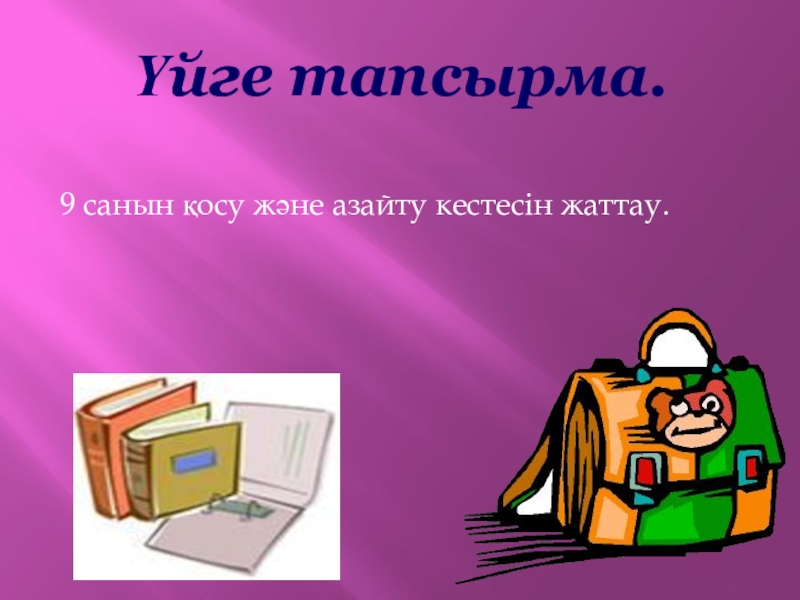 Үйге тапсырма.

9 санын қосу және азайту кестесін жаттау.